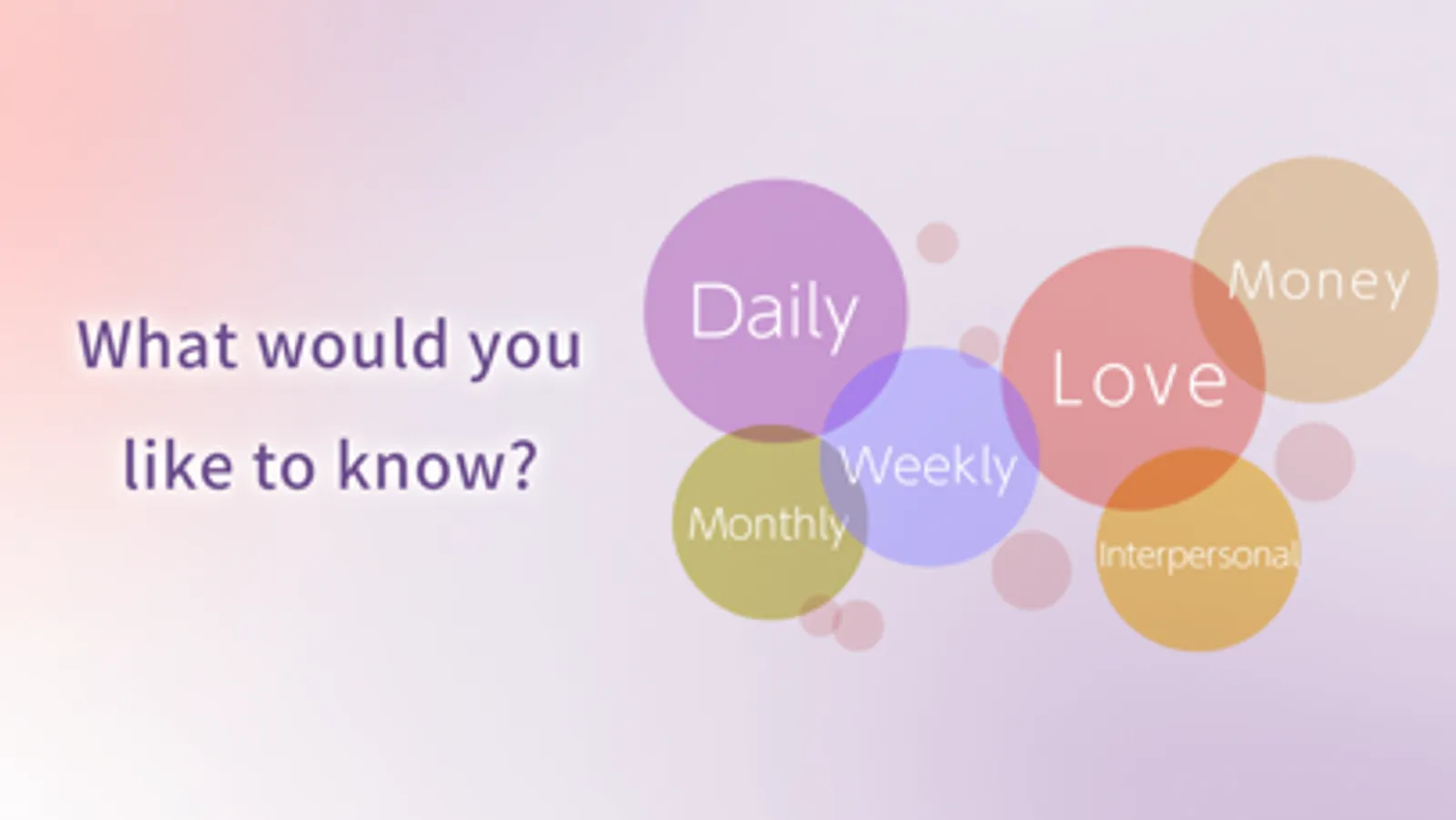 What would you like to know?

Daily

Money

Love

Weekly

Monthly

Interpersonal